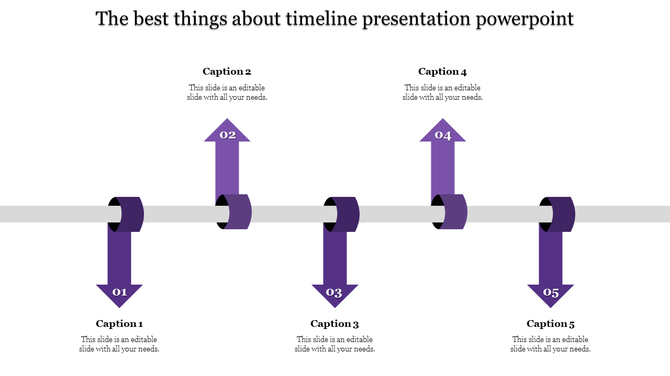 The best things about timeline presentation powerpoint

Caption 2

This slide is an editable slide with all your needs.

Caption 4

This slide is an editable slide with all your needs.

02

04

01

03

05

Caption 1

This slide is an editable slide with all your needs.

Caption 3

This slide is an editable slide with all your needs.

Caption 5

This slide is an editable slide with all your needs.